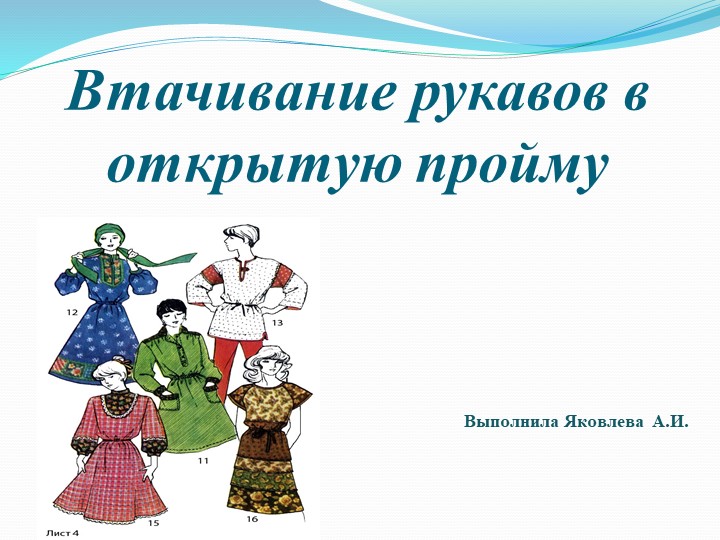 Втачивание рукавов в открытую пройму

12

13

11

15

16

Лист 4

Выполнила Яковлева А.И.